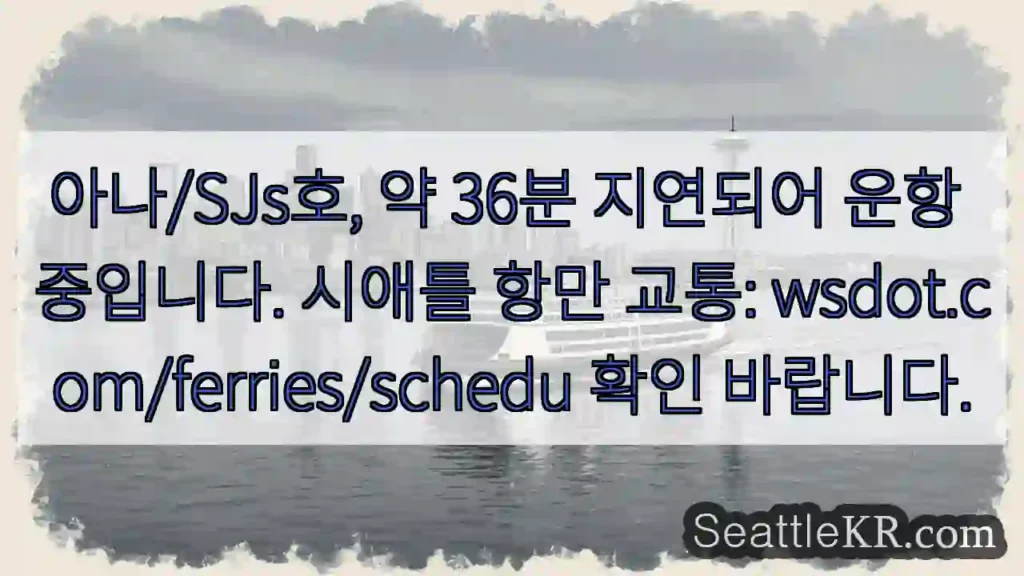 아나/SJs호, 약 36분 지연되어 운항 중입니다. 시애틀 항만 교통: wsdot.com/ferries/schedu 확인 바랍니다.

SeattleKR.com